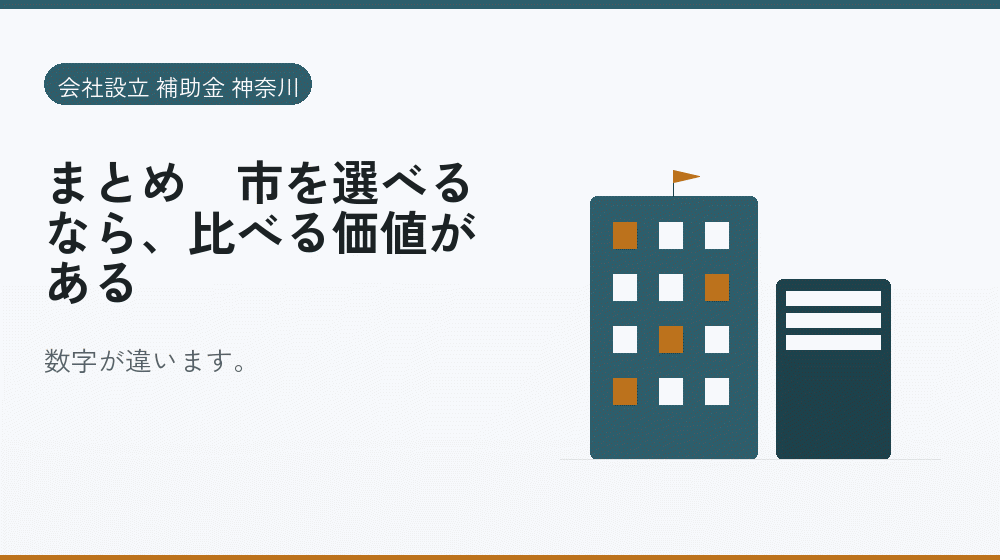 会社設立 補助金 神奈川

まとめ　市を選べるなら、比べる価値がある

数字が違います。